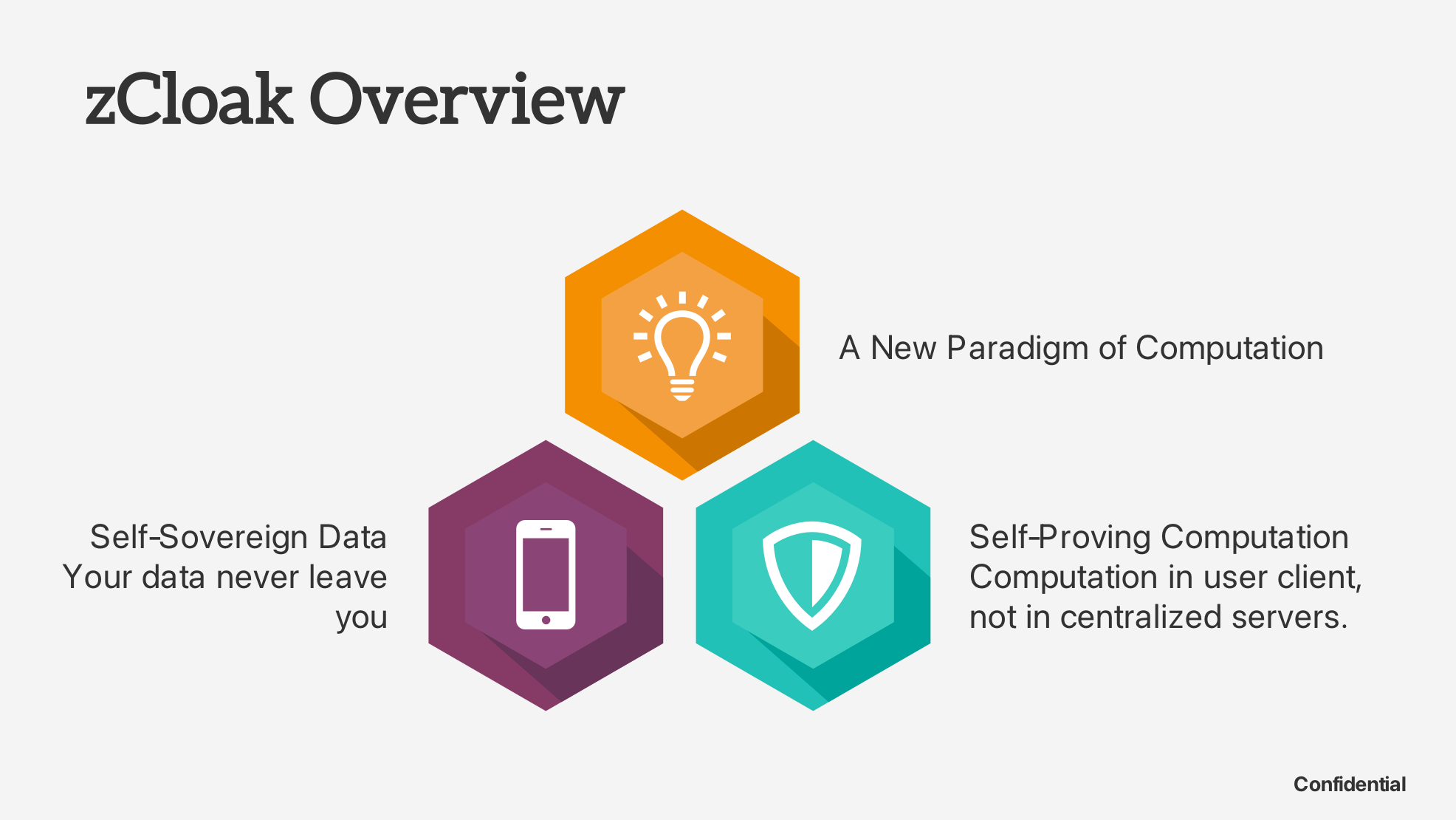 zCloak Overview

A New Paradigm of Computation

Self-Sovereign Data
Your data never leave you

Self-Proving Computation
Computation in user client, not in centralized servers.

Confidential